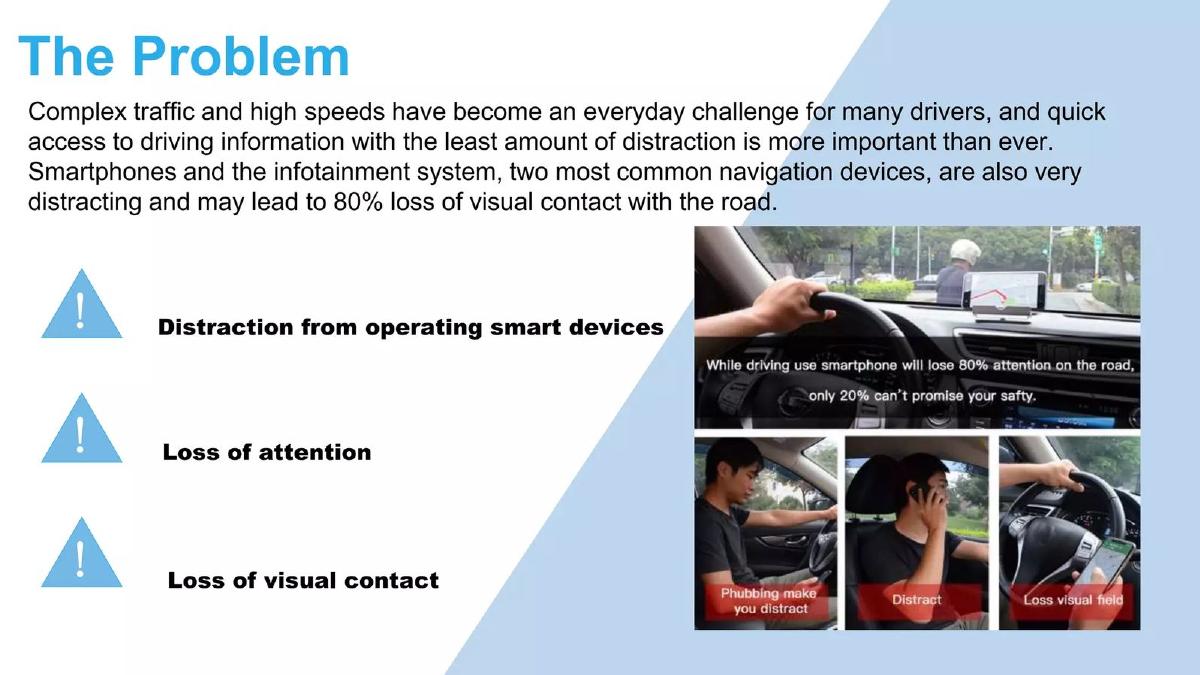 The Problem

Complex traffic and high speeds have become an everyday challenge for many drivers, and quick access to driving information with the least amount of distraction is more important than ever. Smartphones and the infotainment system, two most common navigation devices, are also very distracting and may lead to 80% loss of visual contact with the road.

!

Distraction from operating smart devices

!

Loss of attention

!

Loss of visual contact

While driving use smartphone will lose 80% attention on the road, only 20% can't promise your safty.

Phubbing make you distract

Distract

Loss visual field